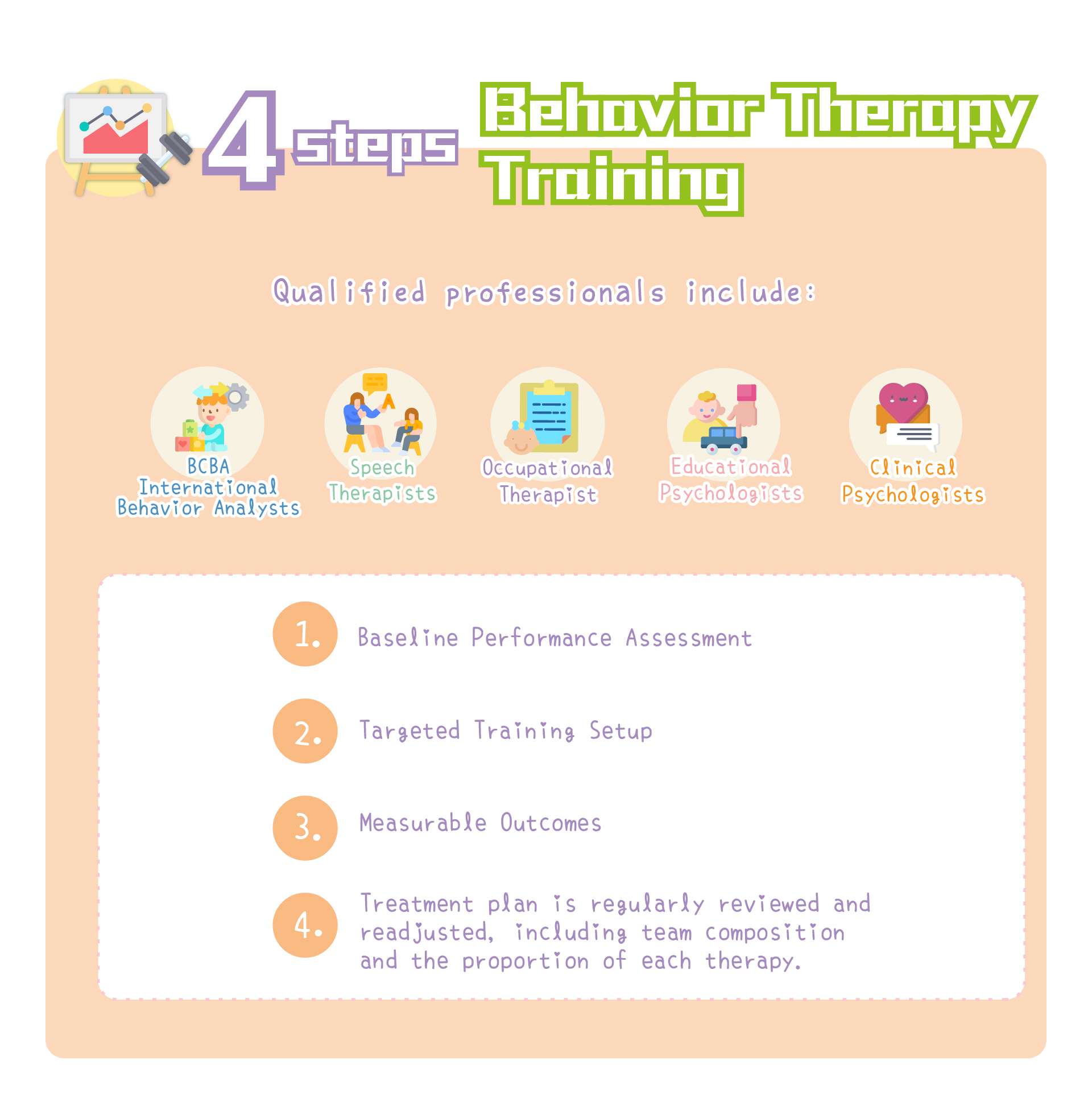 4 steps Behavior Therapy Training

Qualified professionals include:

BCBA International Behavior Analysts

Speech Therapists

Occupational Therapist

Educational Psychologists

Clinical Psychologists

1. Baseline Performance Assessment

2. Targeted Training Setup

3. Measurable Outcomes

4. Treatment plan is regularly reviewed and readjusted, including team composition and the proportion of each therapy.